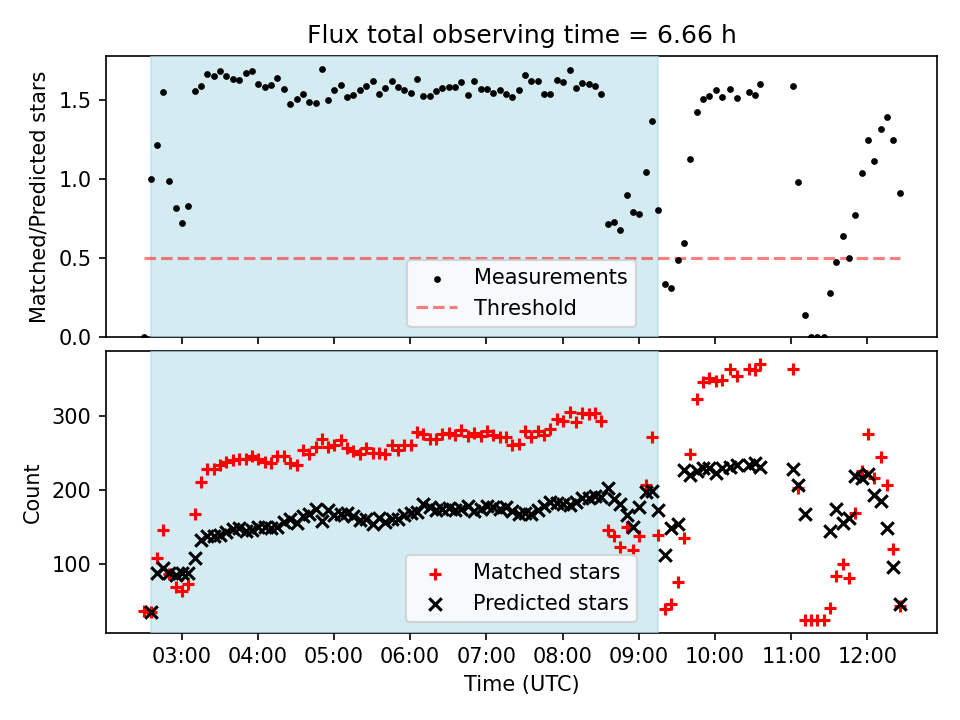 Flux total observing time = 6.66 h

Matched/Predicted stars

1.5
1.0
0.5
0.0

Measurements
Threshold

Count

300
200
100

Matched stars
Predicted stars

03:00 04:00 05:00 06:00 07:00 08:00 09:00 10:00 11:00 12:00

Time (UTC)